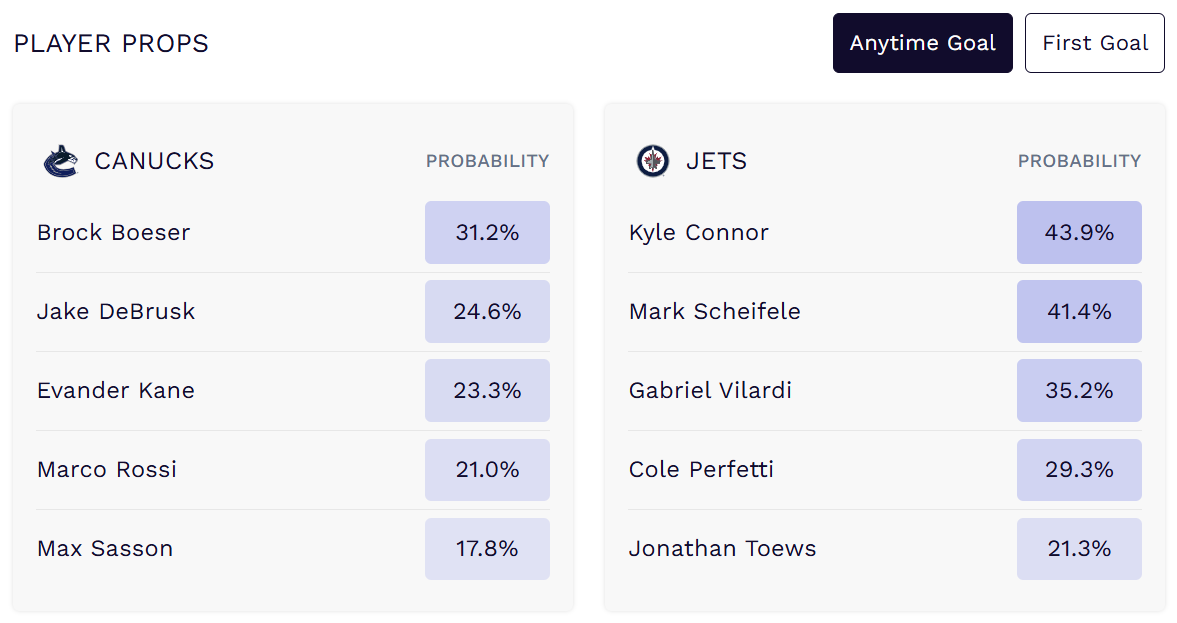 PLAYER PROPS

Anytime Goal

First Goal

| CANUCKS | PROBABILITY |
|---|---|
| Brock Boeser | 31.2% |
| Jake DeBrusk | 24.6% |
| Evander Kane | 23.3% |
| Marco Rossi | 21.0% |
| Max Sasson | 17.8% |

| JETS | PROBABILITY |
|---|---|
| Kyle Connor | 43.9% |
| Mark Scheifele | 41.4% |
| Gabriel Vilardi | 35.2% |
| Cole Perfetti | 29.3% |
| Jonathan Toews | 21.3% |